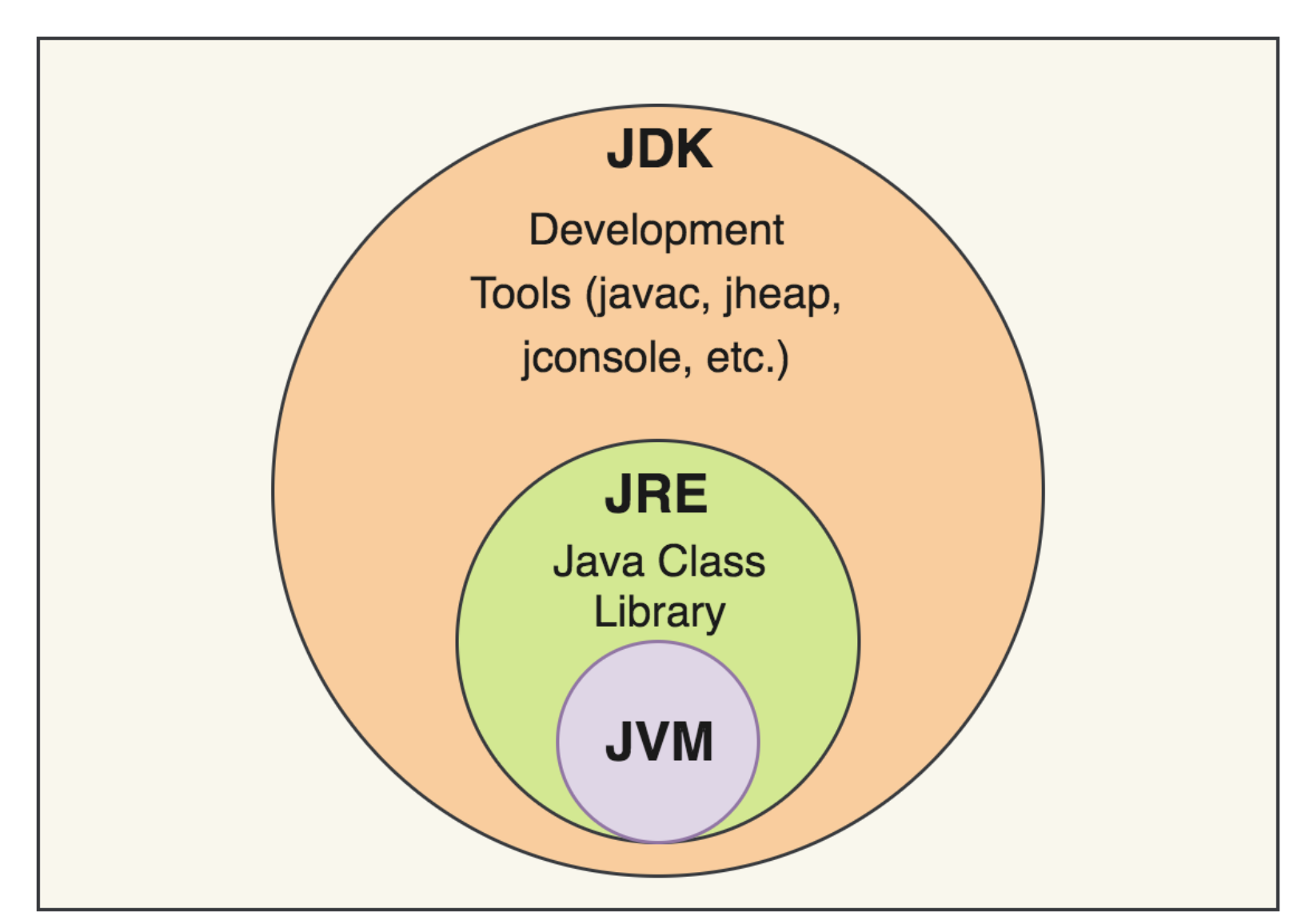 JDK

Development Tools (javac, jheap, jconsole, etc.)

JRE

Java Class Library

JVM